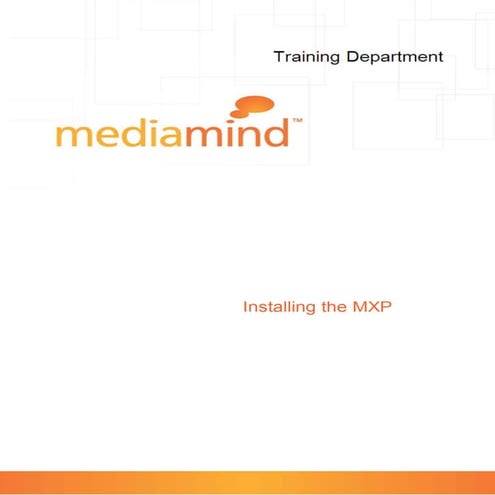 Training Department

mediamind™

Installing the MXP